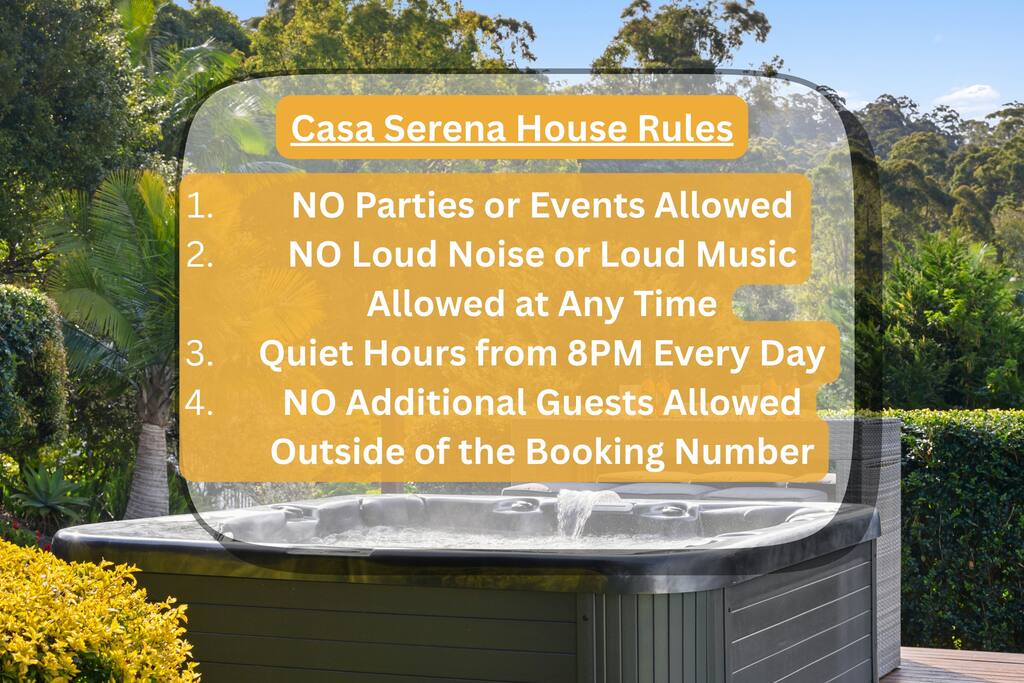 Casa Serena House Rules

1. NO Parties or Events Allowed
2. NO Loud Noise or Loud Music Allowed at Any Time
3. Quiet Hours from 8PM Every Day
4. NO Additional Guests Allowed Outside of the Booking Number